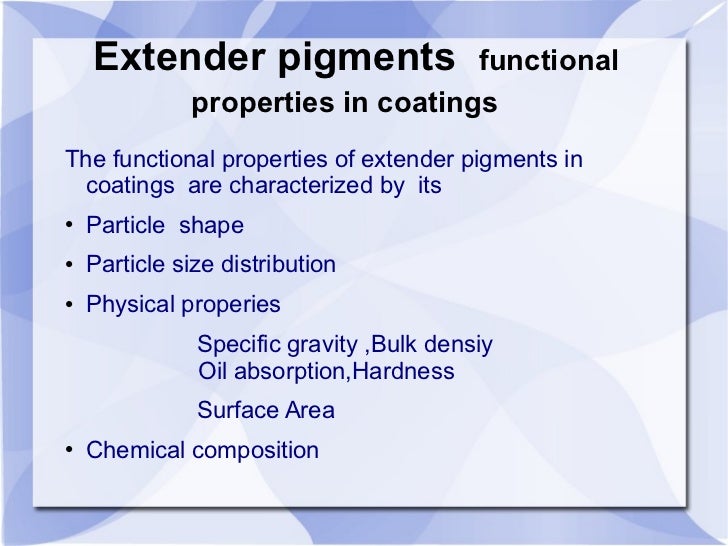 Extender pigments functional properties in coatings

The functional properties of extender pigments in coatings are characterized by its

• Particle shape
• Particle size distribution
• Physical properies

Specific gravity ,Bulk densiy
Oil absorption,Hardness

Surface Area

• Chemical composition